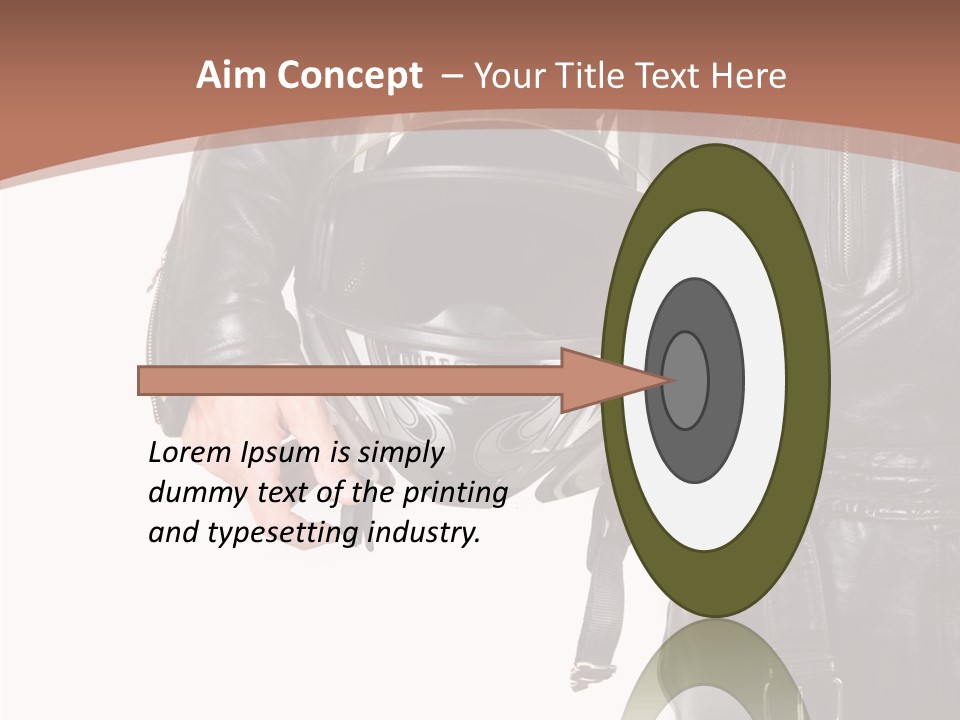 Aim Concept – Your Title Text Here

Lorem Ipsum is simply dummy text of the printing and typesetting industry.